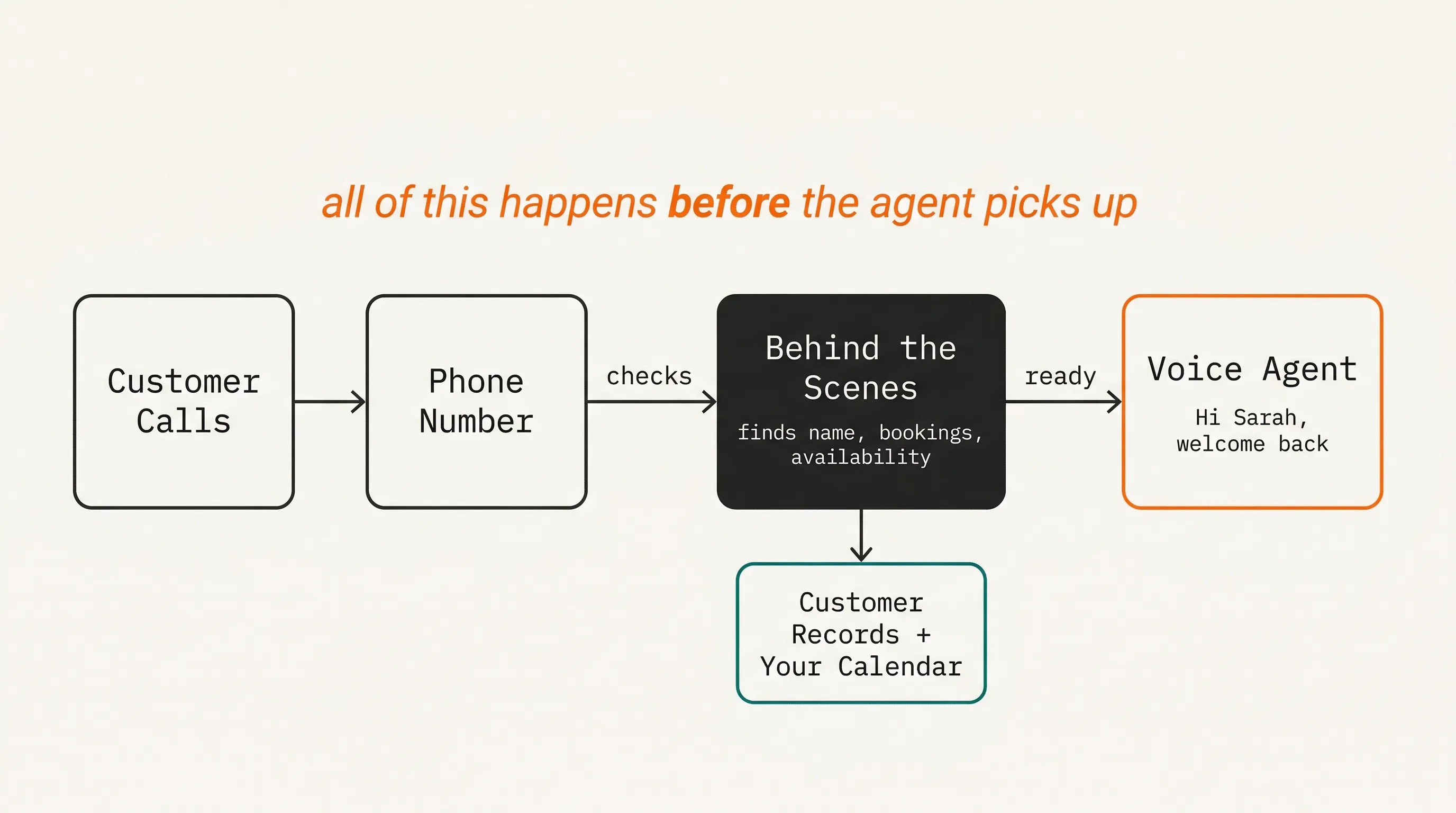 all of this happens before the agent picks up

Customer Calls

Phone Number

checks

Behind the Scenes

finds name, bookings, availability

ready

Voice Agent

Hi Sarah, welcome back

Customer Records + Your Calendar